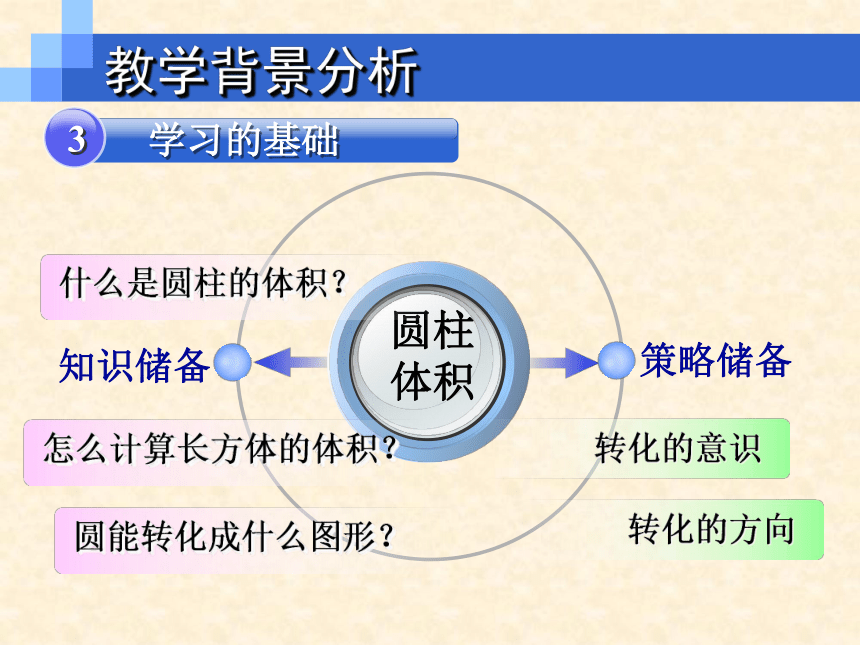 教学背景分析

3 学习的基础

什么是圆柱的体积？

知识储备

圆柱体积

策略储备

怎么计算长方体的体积？

转化的意识

圆能转化成什么图形？

转化的方向